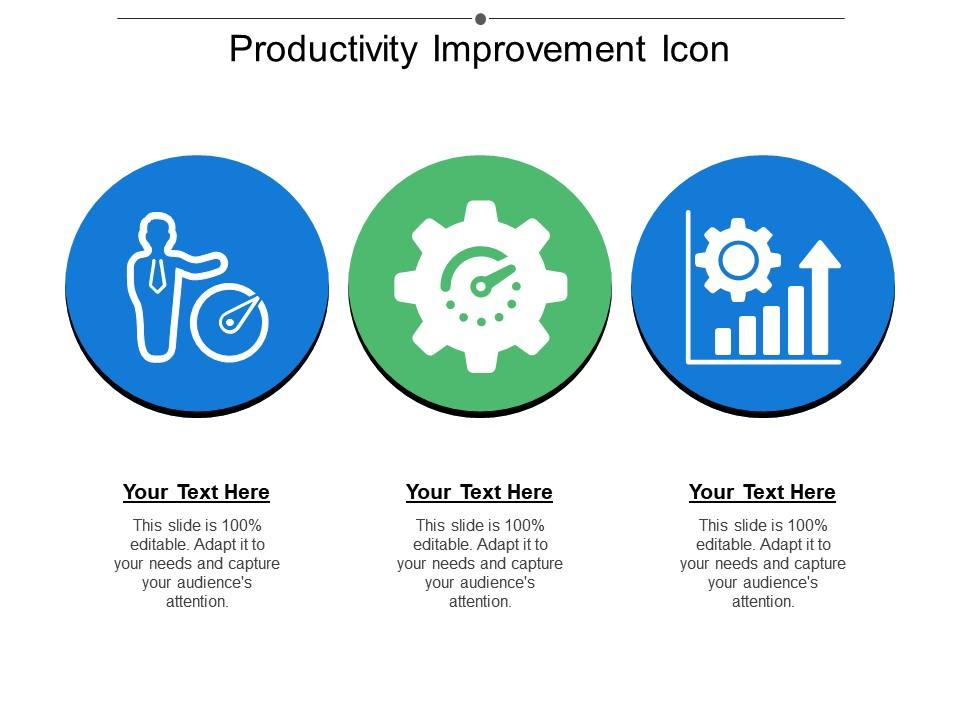 Productivity Improvement Icon

Your Text Here

This slide is 100% editable. Adapt it to your needs and capture your audience's attention.

Your Text Here

This slide is 100% editable. Adapt it to your needs and capture your audience's attention.

Your Text Here

This slide is 100% editable. Adapt it to your needs and capture your audience's attention.